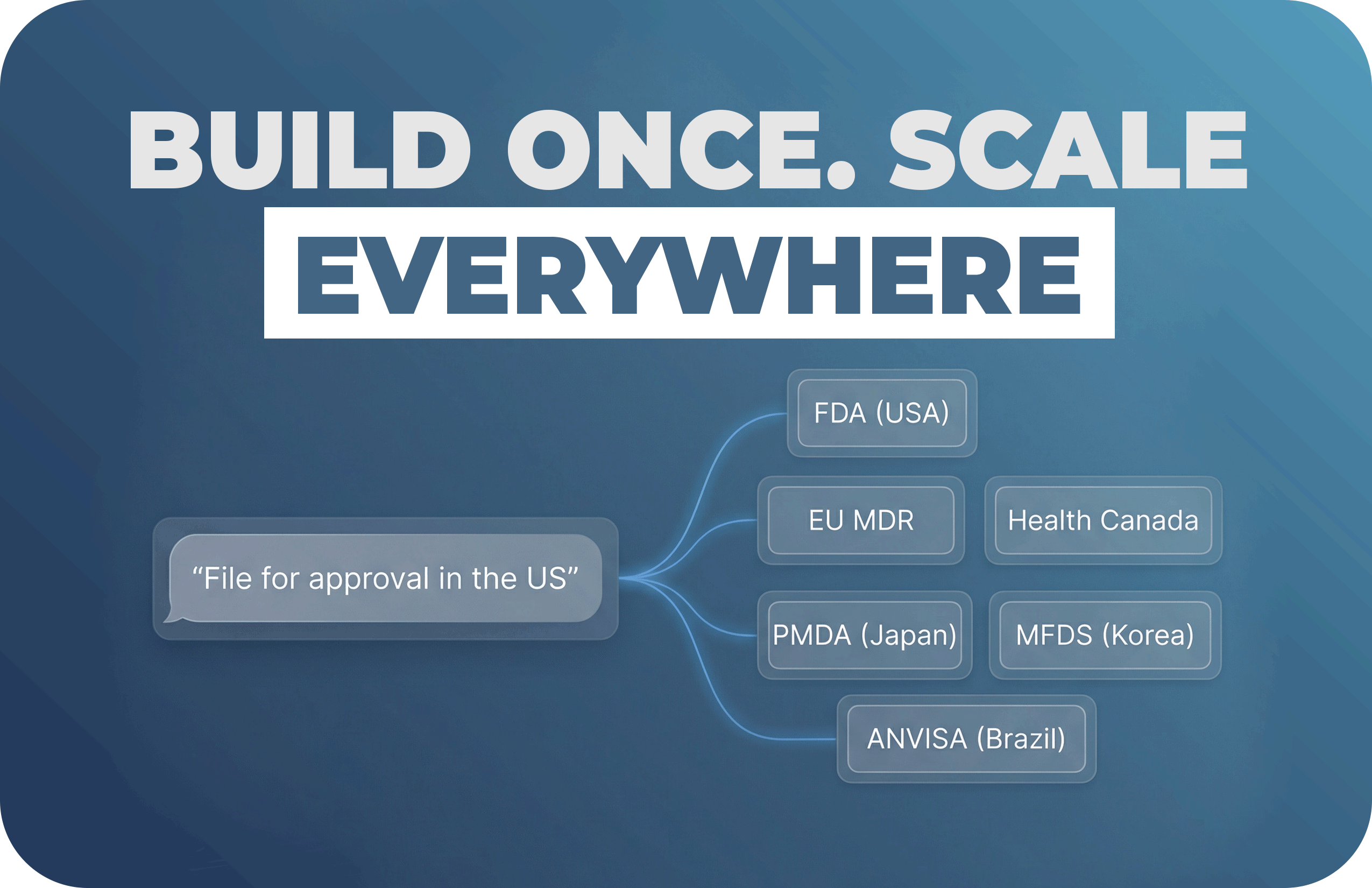 BUILD ONCE. SCALE EVERYWHERE

“File for approval in the US”

FDA (USA)

EU MDR

Health Canada

PMDA (Japan)

MFDS (Korea)

ANVISA (Brazil)